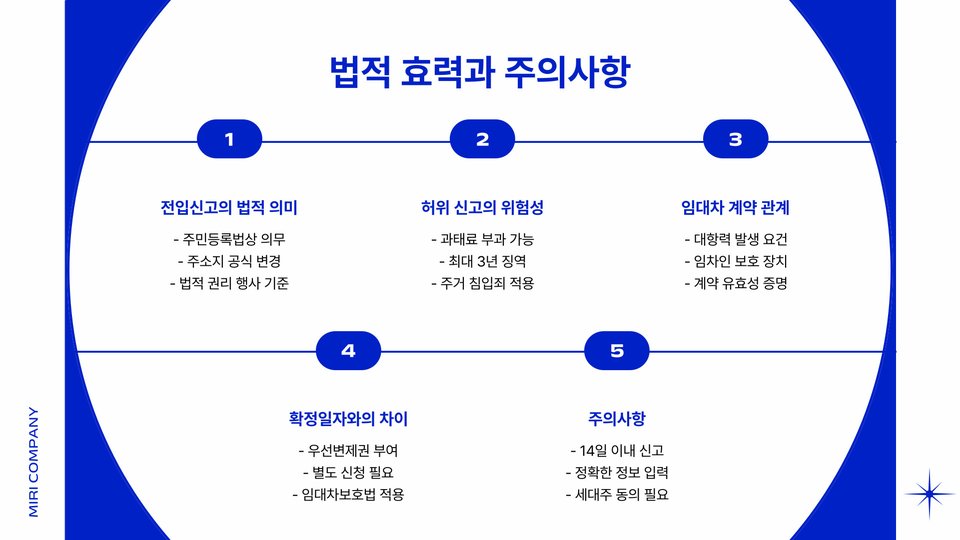 법적 효력과 주의사항

1

전입신고의 법적 의미

- 주민등록법상 의무
- 주소지 공식 변경
- 법적 권리 행사 기준

2

허위 신고의 위험성

- 과태료 부과 가능
- 최대 3년 징역
- 주거 침입죄 적용

3

임대차 계약 관계

- 대항력 발생 요건
- 임차인 보호 장치
- 계약 유효성 증명

4

확정일자와의 차이

- 우선변제권 부여
- 별도 신청 필요
- 임대차보호법 적용

5

주의사항

- 14일 이내 신고
- 정확한 정보 입력
- 세대주 동의 필요

MIRI COMPANY